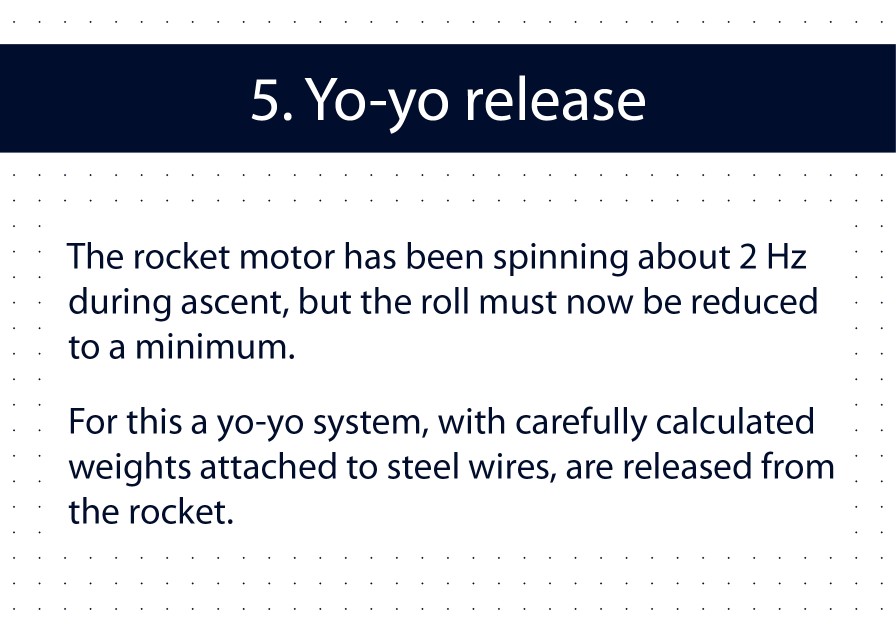 5. Yo-yo release

The rocket motor has been spinning about 2 Hz during ascent, but the roll must now be reduced to a minimum.

For this a yo-yo system, with carefully calculated weights attached to steel wires, are released from the rocket.